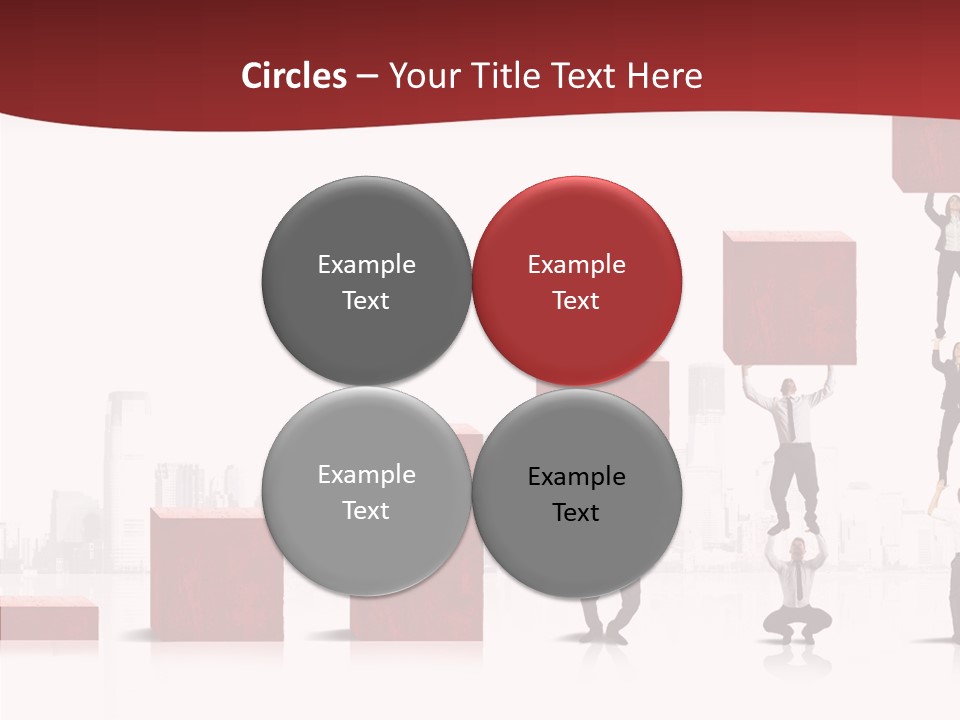 Circles – Your Title Text Here

Example Text

Example Text

Example Text

Example Text